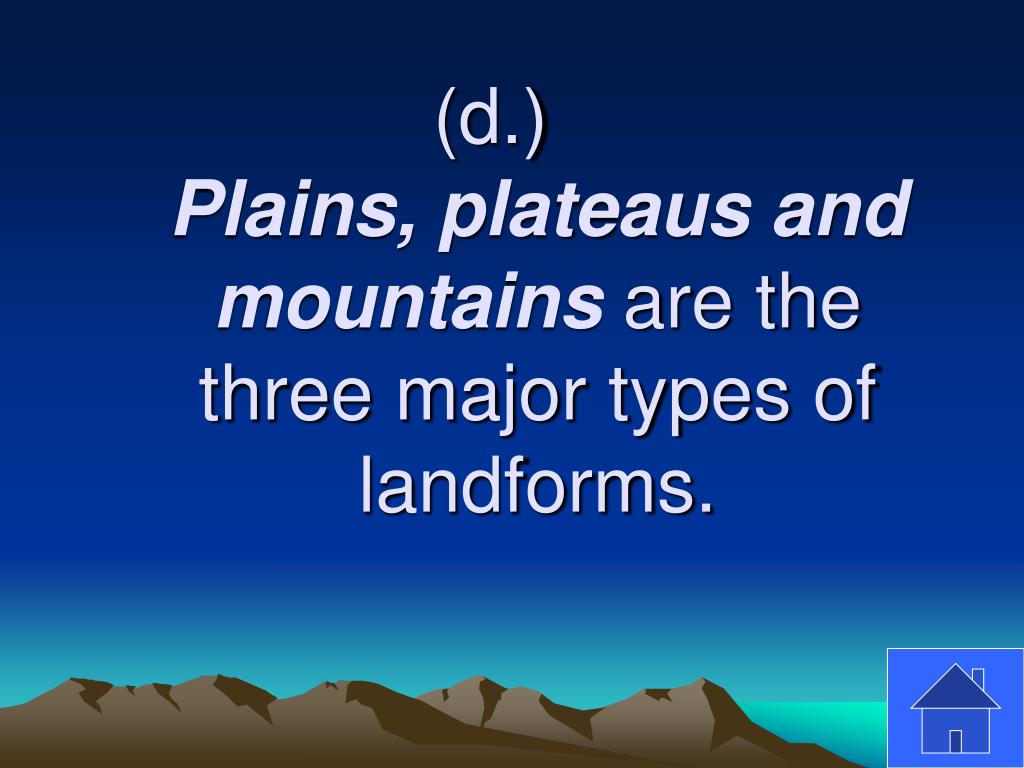 (d.)

Plains, plateaus and mountains are the three major types of landforms.